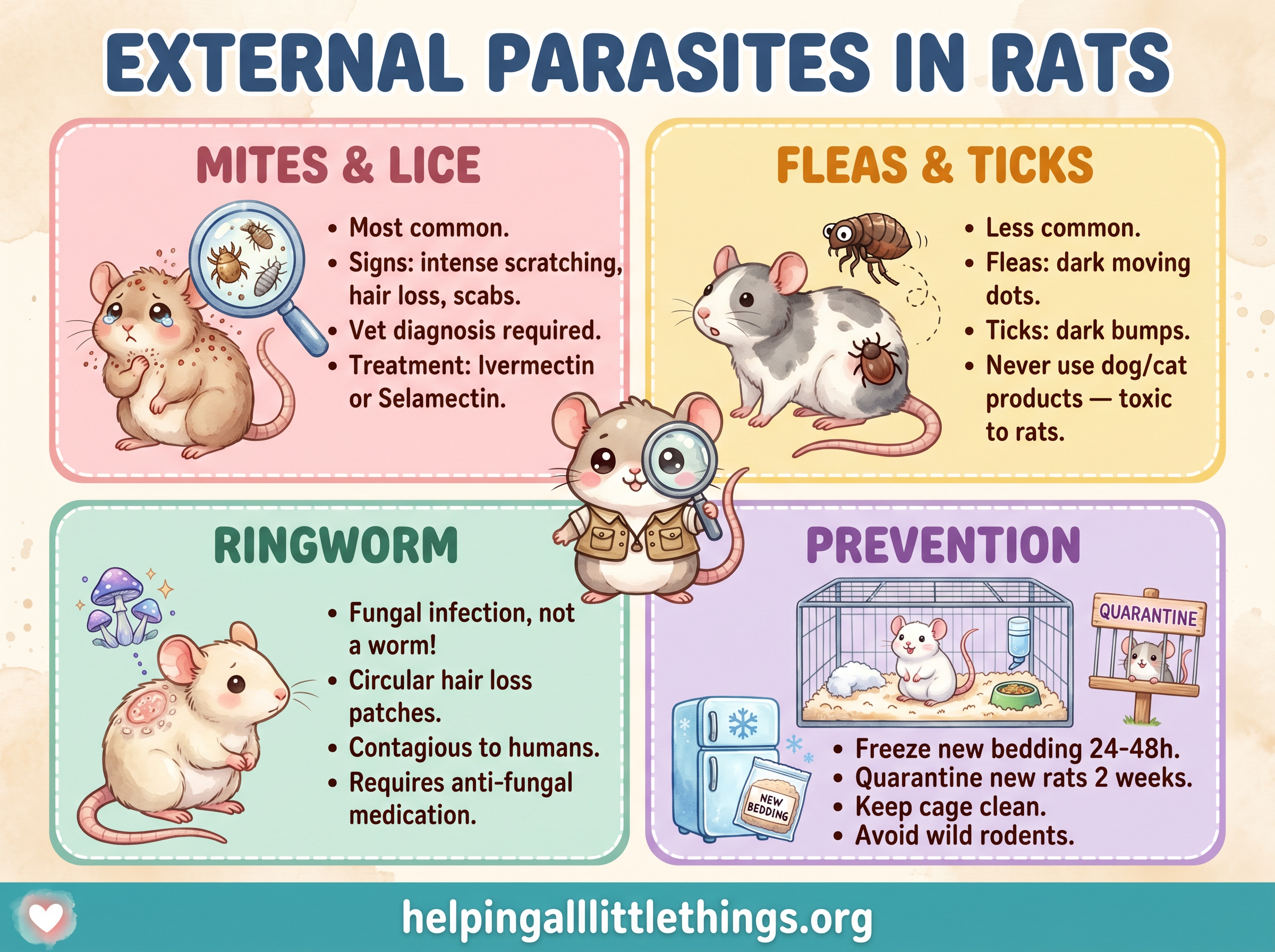 EXTERNAL PARASITES IN RATS

MITES & LICE

• Most common.
• Signs: intense scratching, hair loss, scabs.
• Vet diagnosis required.
• Treatment: Ivermectin or Selamectin.

FLEAS & TICKS

• Less common.
• Fleas: dark moving dots.
• Ticks: dark bumps.
• Never use dog/cat products — toxic to rats.

RINGWORM

• Fungal infection, not a worm!
• Circular hair loss patches.
• Contagious to humans.
• Requires anti-fungal medication.

PREVENTION

QUARANTINE

NEW BEDDING

• Freeze new bedding 24-48h.
• Quarantine new rats 2 weeks.
• Keep cage clean.
• Avoid wild rodents.

helpingalllittlethings.org